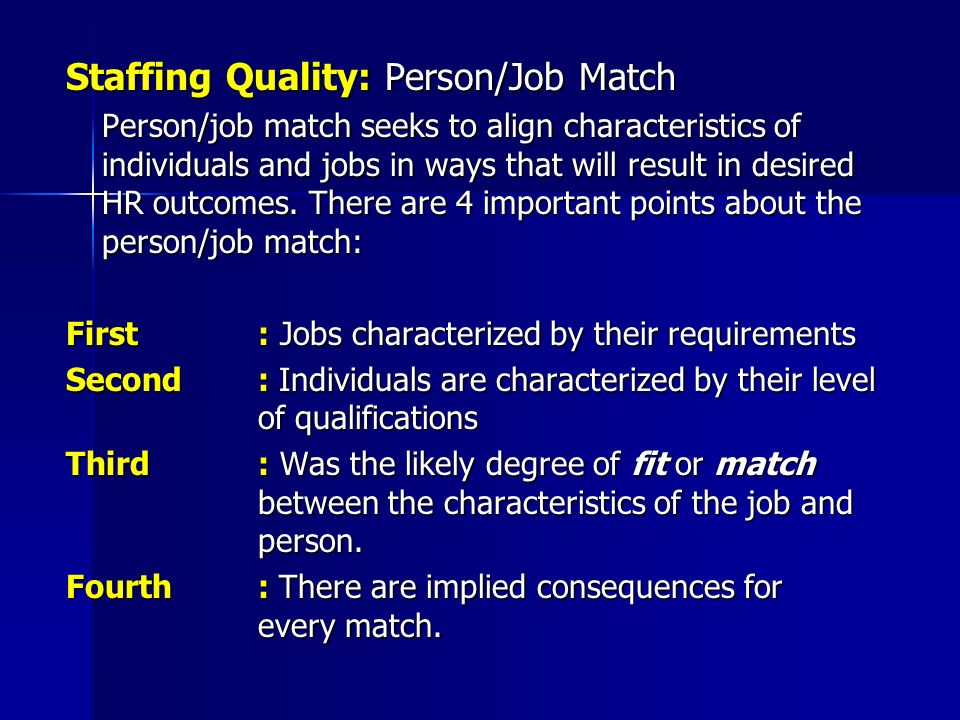 Staffing Quality: Person/Job Match

Person/job match seeks to align characteristics of individuals and jobs in ways that will result in desired HR outcomes. There are 4 important points about the person/job match:

First : Jobs characterized by their requirements

Second : Individuals are characterized by their level of qualifications

Third : Was the likely degree of fit or match between the characteristics of the job and person.

Fourth : There are implied consequences for every match.